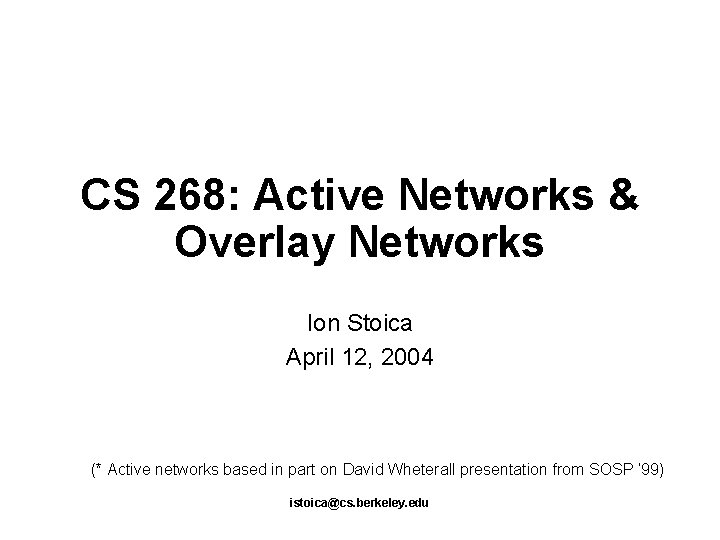 CS 268: Active Networks & Overlay Networks

Ion Stoica
April 12, 2004

(* Active networks based in part on David Wheterall presentation from SOSP '99)

istoica@cs.berkeley.edu